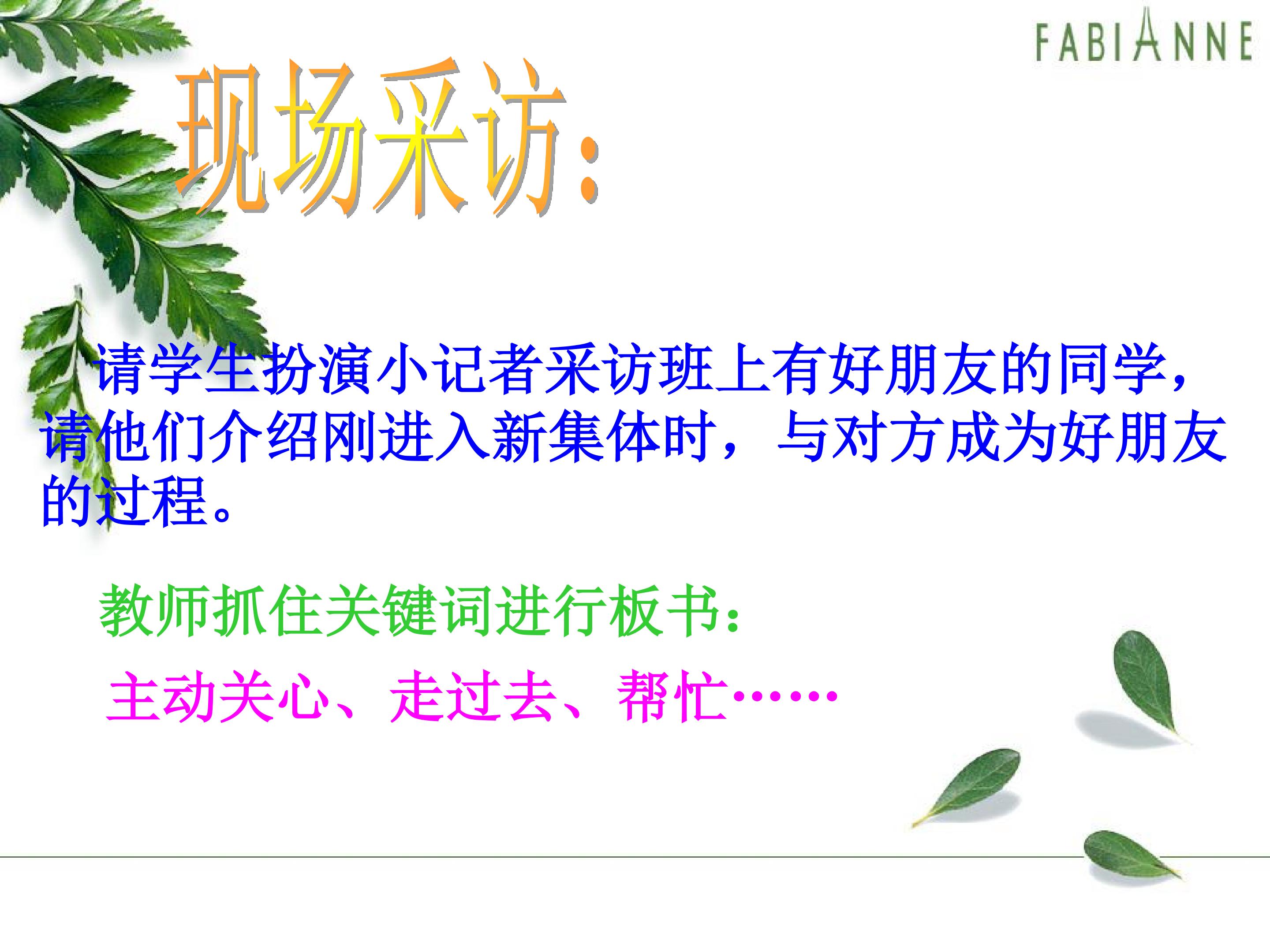 FABIANNE

现场采访:

请学生扮演小记者采访班上有好朋友的同学，请他们介绍刚进入新集体时，与对方成为好朋友的过程。

教师抓住关键词进行板书：

主动关心、走过去、帮忙……